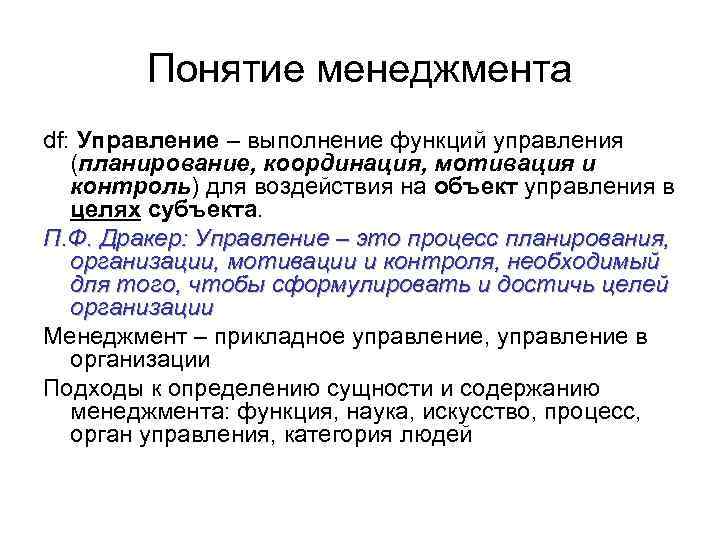 Понятие менеджмента

df: Управление – выполнение функций управления (планирование, координация, мотивация и контроль) для воздействия на объект управления в целях субъекта.

П.Ф. Дракер: Управление – это процесс планирования, организации, мотивации и контроля, необходимый для того, чтобы сформулировать и достичь целей организации

Менеджмент – прикладное управление, управление в организации

Подходы к определению сущности и содержанию менеджмента: функция, наука, искусство, процесс, орган управления, категория людей